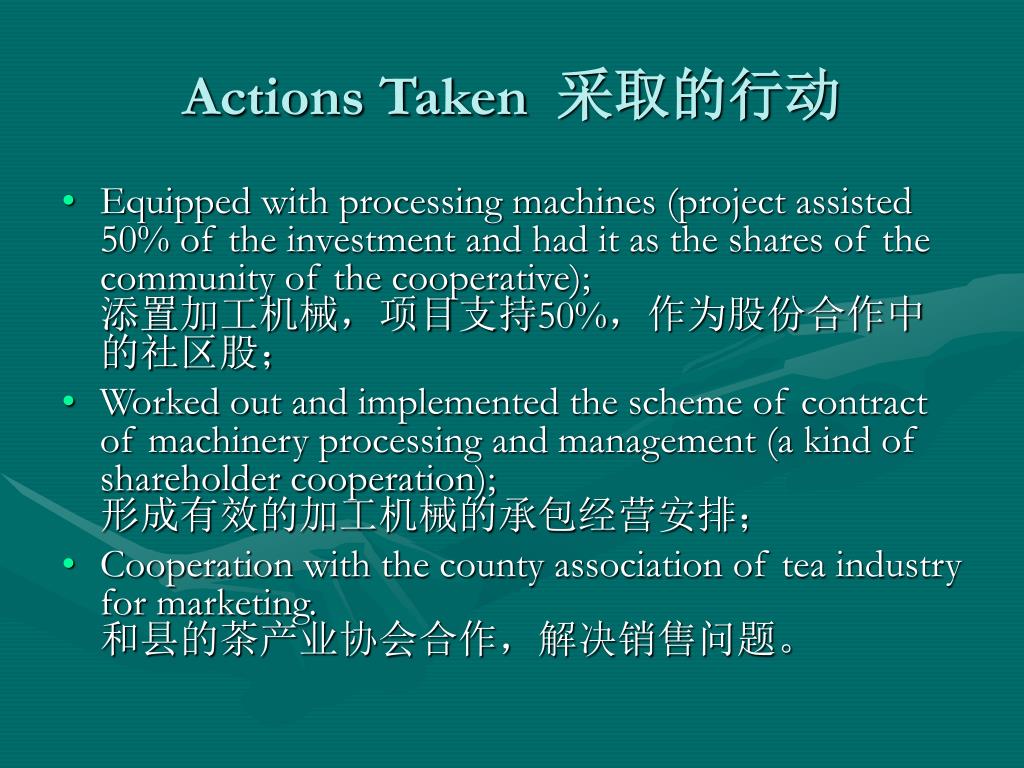 Actions Taken 采取的行动

• Equipped with processing machines (project assisted 50% of the investment and had it as the shares of the community of the cooperative);
添置加工机械，项目支持50%，作为股份合作中的社区股；

• Worked out and implemented the scheme of contract of machinery processing and management (a kind of shareholder cooperation);
形成有效的加工机械的承包经营安排；

• Cooperation with the county association of tea industry for marketing.
和县的茶产业协会合作，解决销售问题。